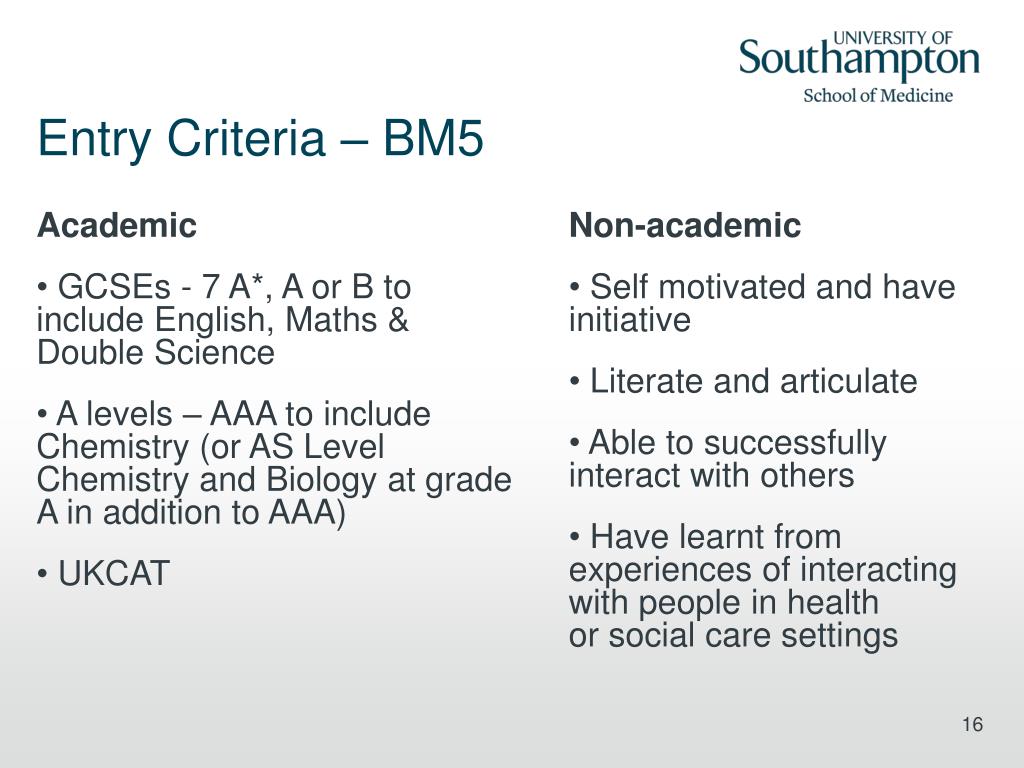 UNIVERSITY OF
Southampton
School of Medicine

Entry Criteria – BM5

Academic

• GCSEs - 7 A*, A or B to include English, Maths & Double Science

• A levels – AAA to include Chemistry (or AS Level Chemistry and Biology at grade A in addition to AAA)

• UKCAT

Non-academic

• Self motivated and have initiative

• Literate and articulate

• Able to successfully interact with others

• Have learnt from experiences of interacting with people in health or social care settings

16